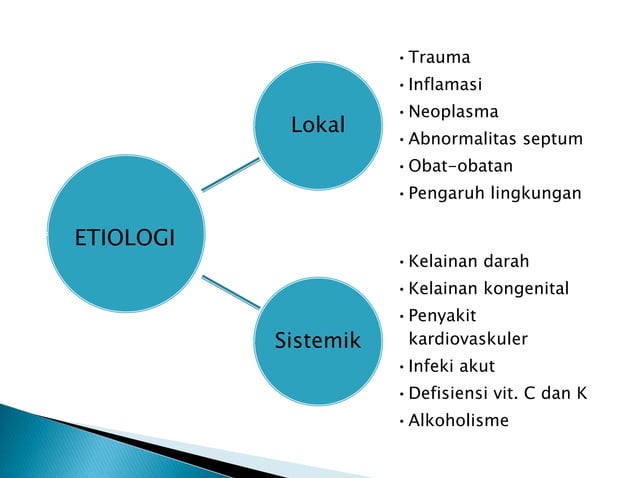 ETIOLOGI

Lokal

• Trauma
• Inflamasi
• Neoplasma
• Abnormalitas septum
• Obat-obatan
• Pengaruh lingkungan

Sistemik

• Kelainan darah
• Kelainan kongenital
• Penyakit kardiovaskuler
• Infeki akut
• Defisiensi vit. C dan K
• Alkoholisme